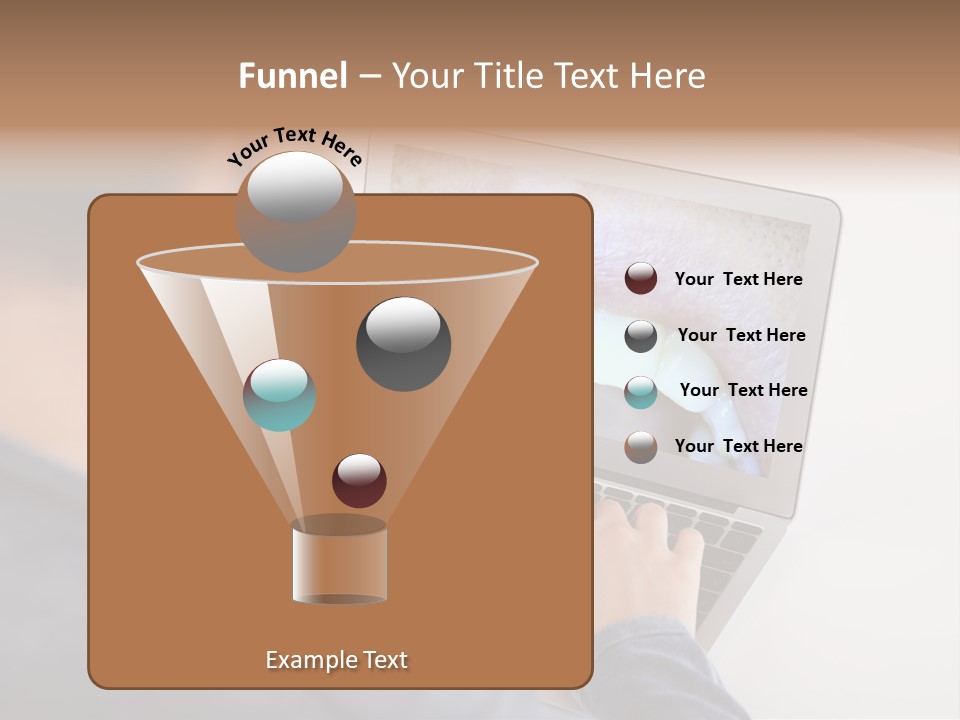 Funnel – Your Title Text Here

Your Text Here

Your Text Here

Your Text Here

Your Text Here

Your Text Here

Example Text